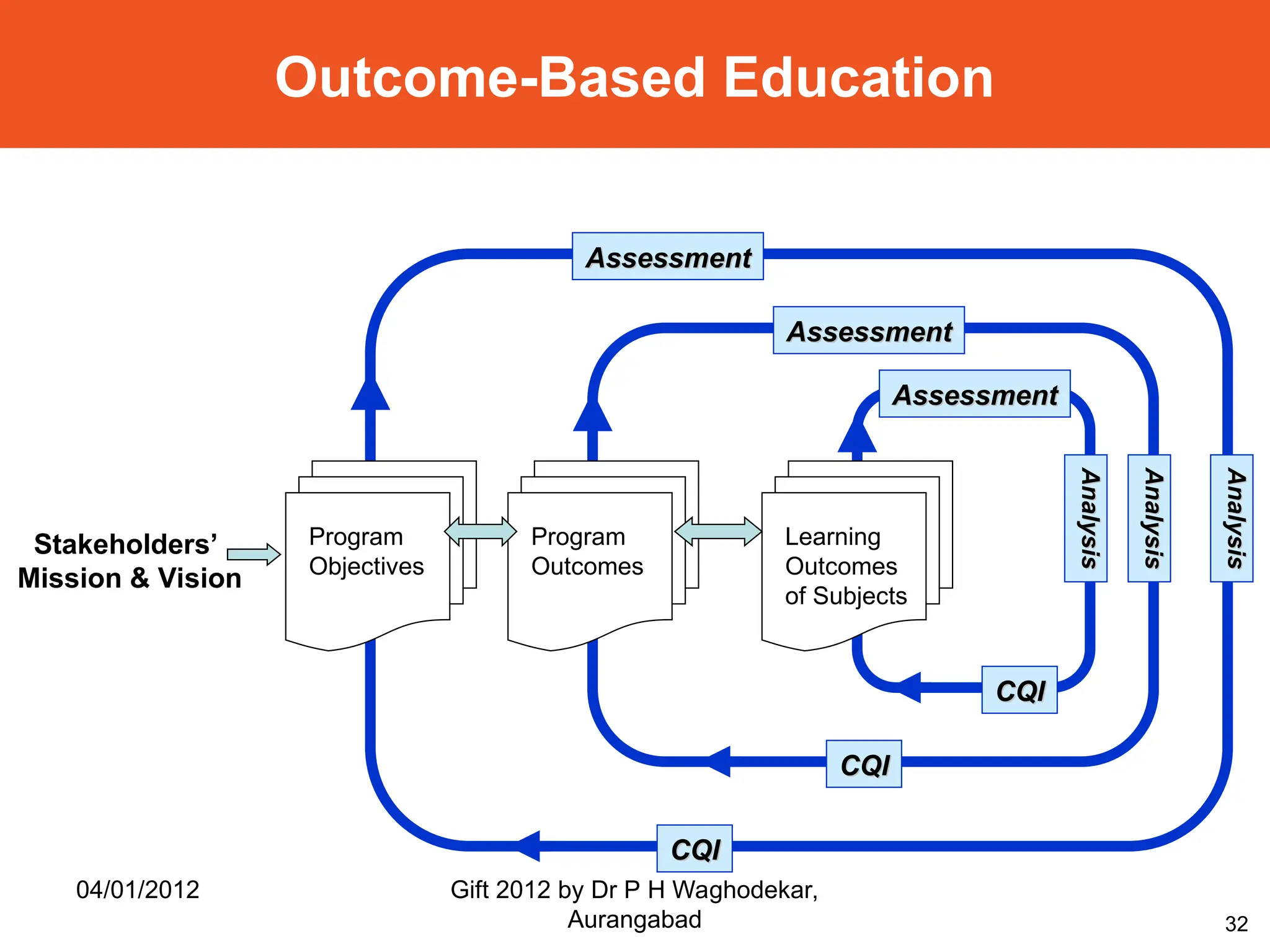 Outcome-Based Education

Assessment

Assessment

Assessment

Stakeholders' Mission & Vision

Program Objectives

Program Outcomes

Learning Outcomes of Subjects

Analysis

Analysis

Analysis

CQI

CQI

CQI

04/01/2012

Gift 2012 by Dr P H Waghodekar, Aurangabad

32